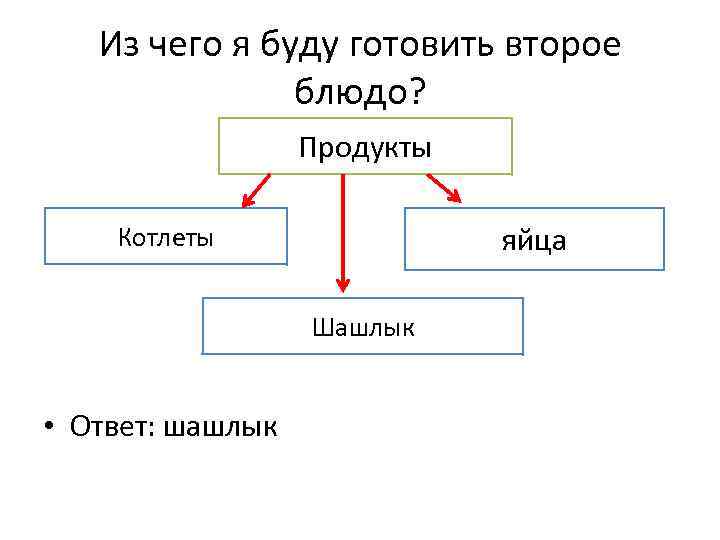 Из чего я буду готовить второе блюдо?

Продукты

Котлеты

яйца

Шашлык

• Ответ: шашлык